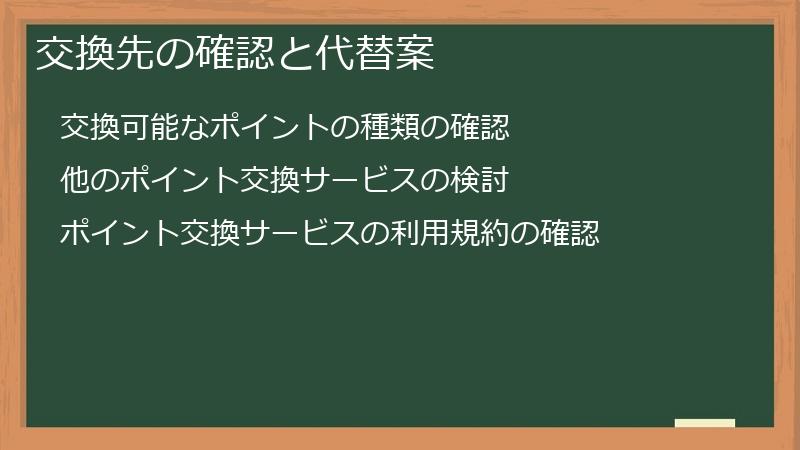 交換先の確認と代替案

交換可能なポイントの種類の確認

他のポイント交換サービスの検討

ポイント交換サービスの利用規約の確認